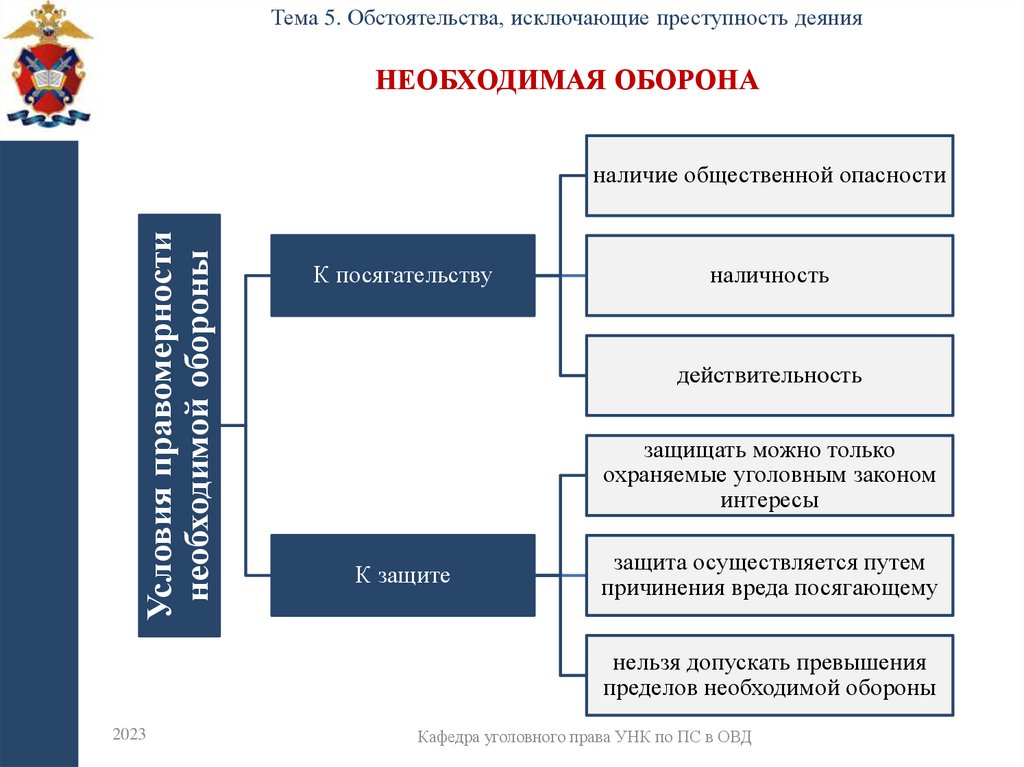 Тема 5. Обстоятельства, исключающие преступность деяния

НЕОБХОДИМАЯ ОБОРОНА

Условия правомерности необходимой обороны

К посягательству

наличие общественной опасности

наличность

действительность

К защите

защищать можно только охраняемые уголовным законом интересы

защита осуществляется путем причинения вреда посягающему

нельзя допускать превышения пределов необходимой обороны

2023

Кафедра уголовного права УНК по ПС в ОВД